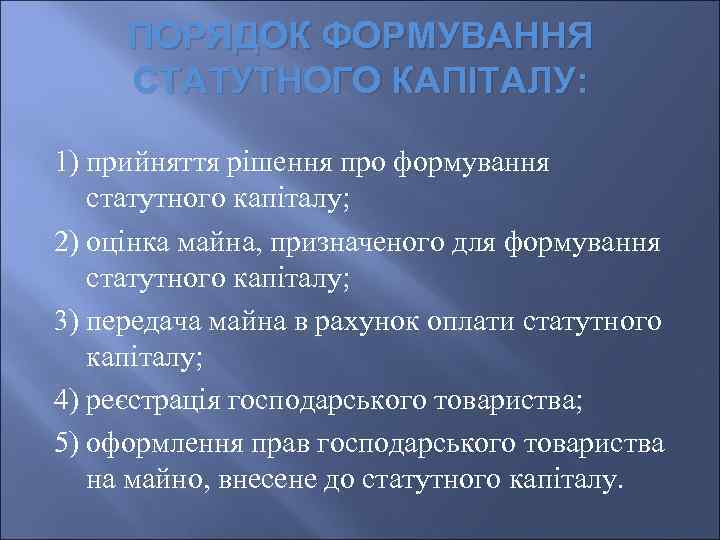 ПОРЯДОК ФОРМУВАННЯ СТАТУТНОГО КАПІТАЛУ:

1) прийняття рішення про формування статутного капіталу;

2) оцінка майна, призначеного для формування статутного капіталу;

3) передача майна в рахунок оплати статутного капіталу;

4) реєстрація господарського товариства;

5) оформлення прав господарського товариства на майно, внесене до статутного капіталу.